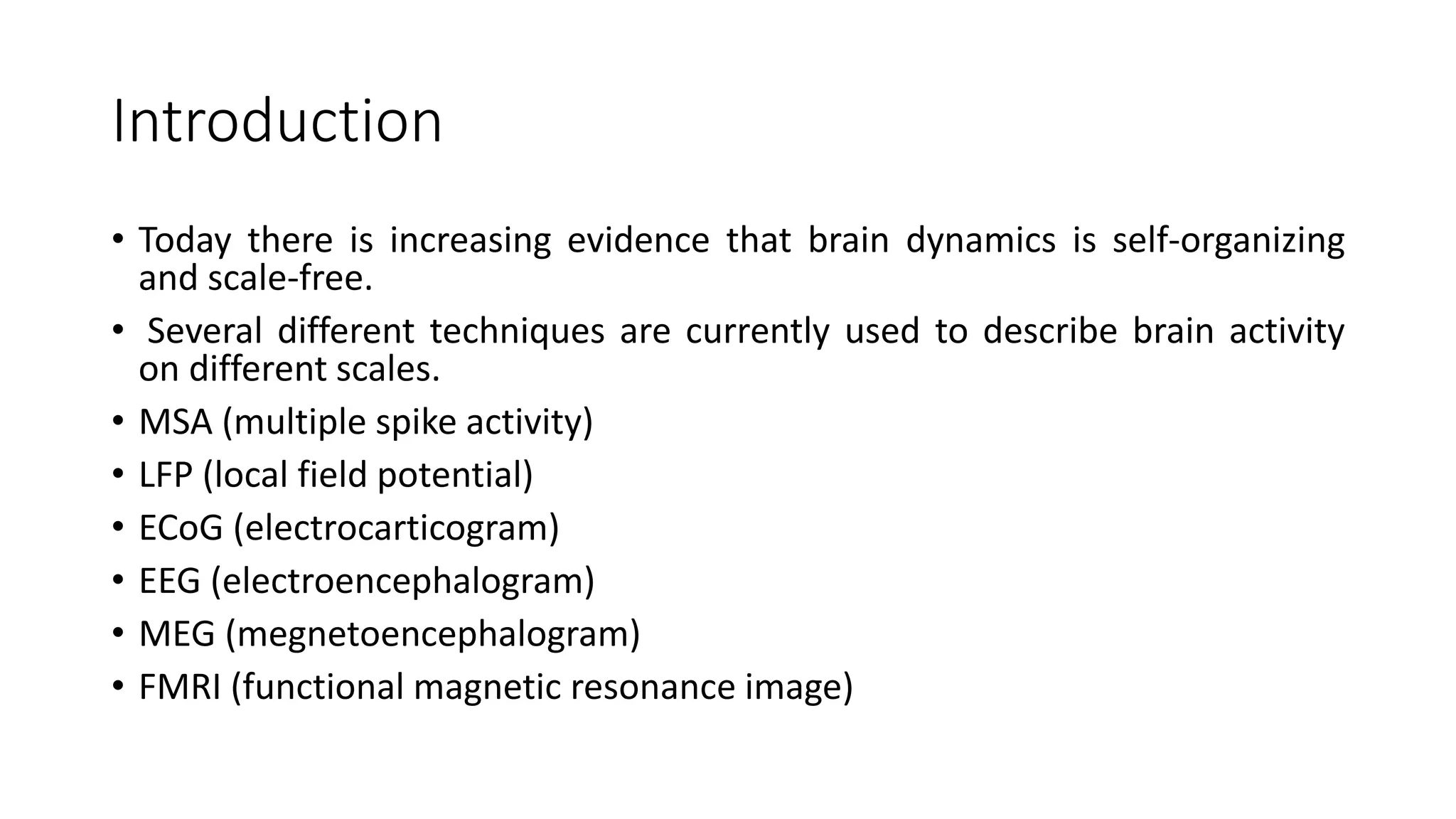 Introduction

• Today there is increasing evidence that brain dynamics is self-organizing and scale-free.
• Several different techniques are currently used to describe brain activity on different scales.
• MSA (multiple spike activity)
• LFP (local field potential)
• ECoG (electrocarticogram)
• EEG (electroencephalogram)
• MEG (megnetoencephalogram)
• FMRI (functional magnetic resonance image)